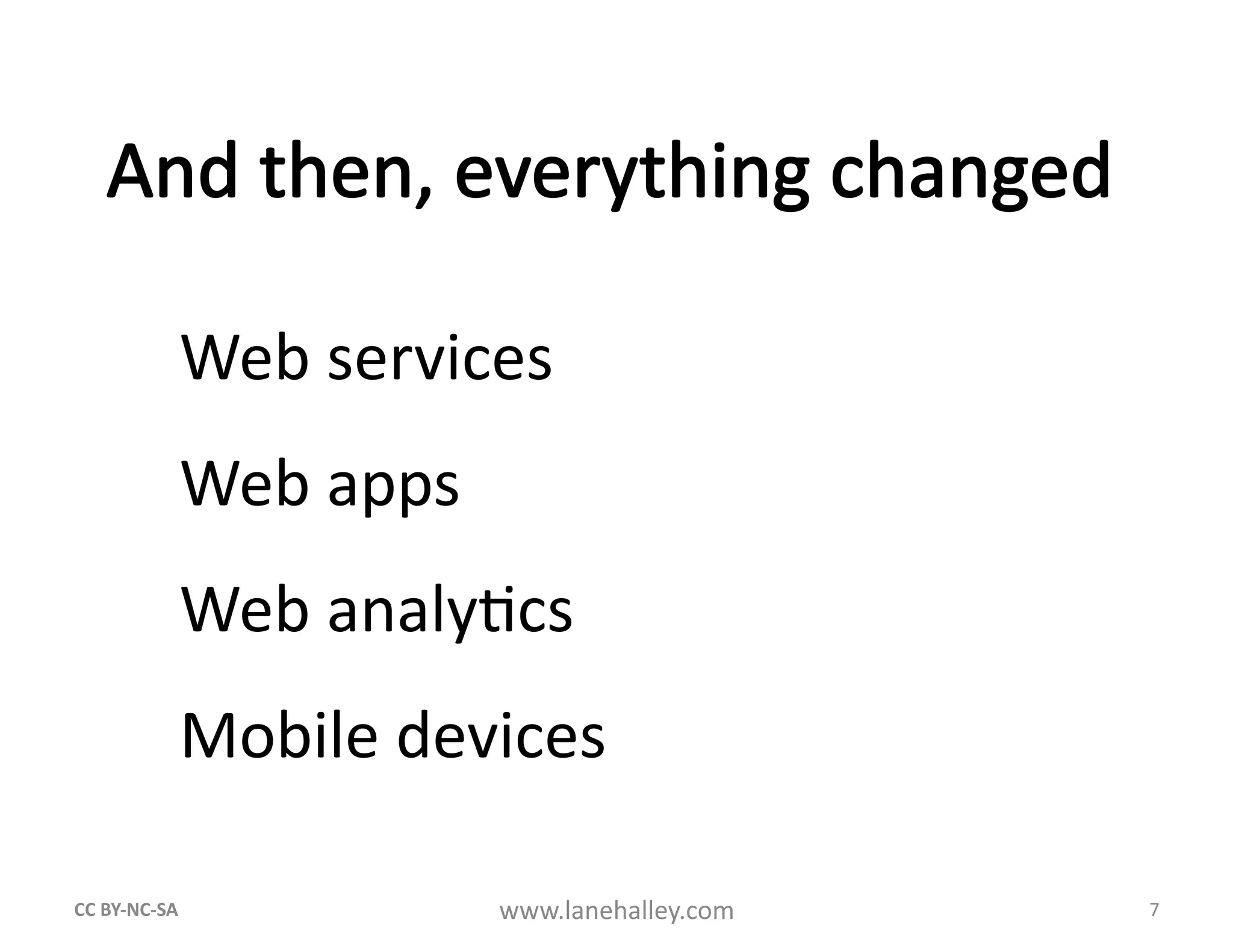 And then, everything changed

Web services

Web apps

Web analytics

Mobile devices

CC BY-NC-SA

www.lanehalley.com

7